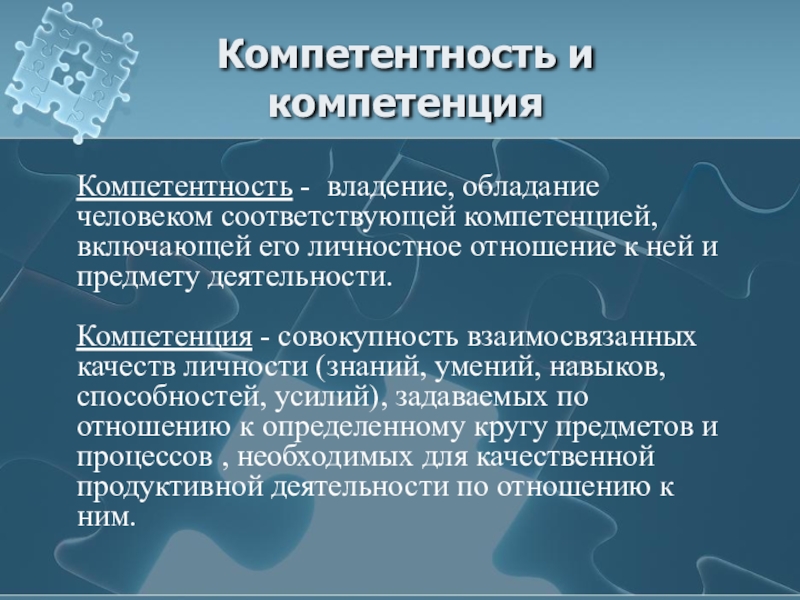 Компетентность и компетенция

Компетентность - владение, обладание человеком соответствующей компетенцией, включающей его личностное отношение к ней и предмету деятельности.

Компетенция - совокупность взаимосвязанных качеств личности (знаний, умений, навыков, способностей, усилий), задаваемых по отношению к определенному кругу предметов и процессов , необходимых для качественной продуктивной деятельности по отношению к ним.